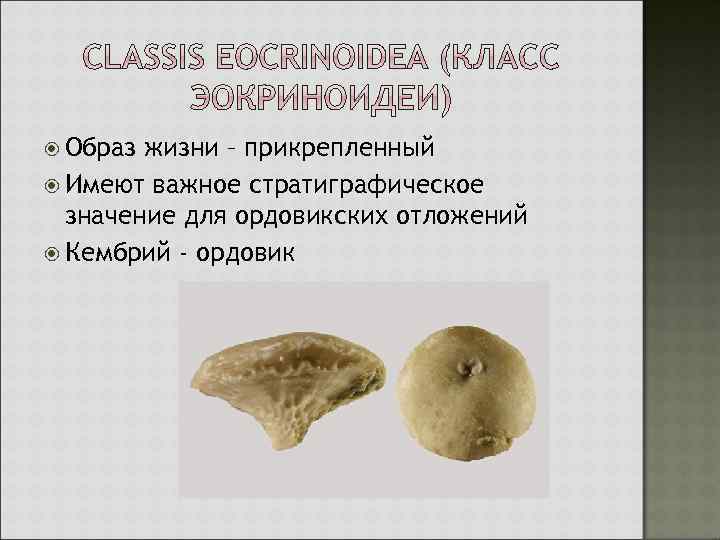 CLASSIS EOCRINOIDEA (КЛАСС ЭОКРИНОИДЕИ)

Образ жизни – прикрепленный

Имеют важное стратиграфическое значение для ордовикских отложений

Кембрий - ордовик